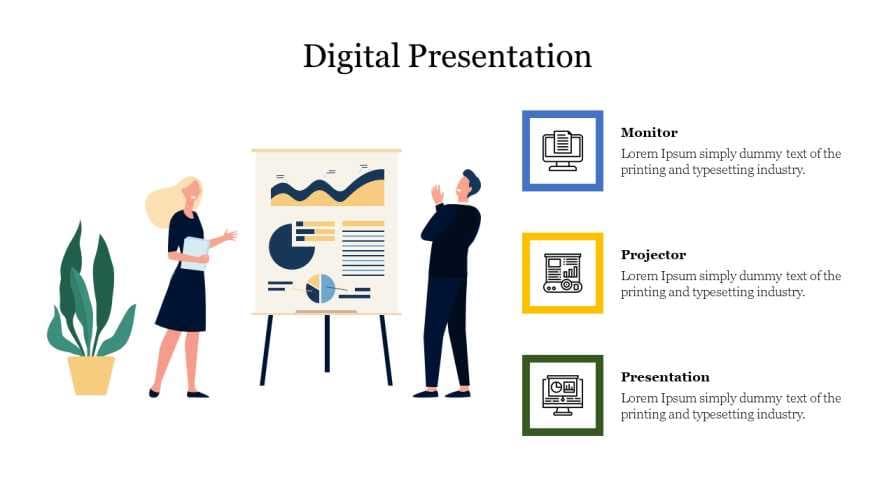 Digital Presentation

Monitor
Lorem Ipsum simply dummy text of the printing and typesetting industry.

Projector
Lorem Ipsum simply dummy text of the printing and typesetting industry.

Presentation
Lorem Ipsum simply dummy text of the printing and typesetting industry.